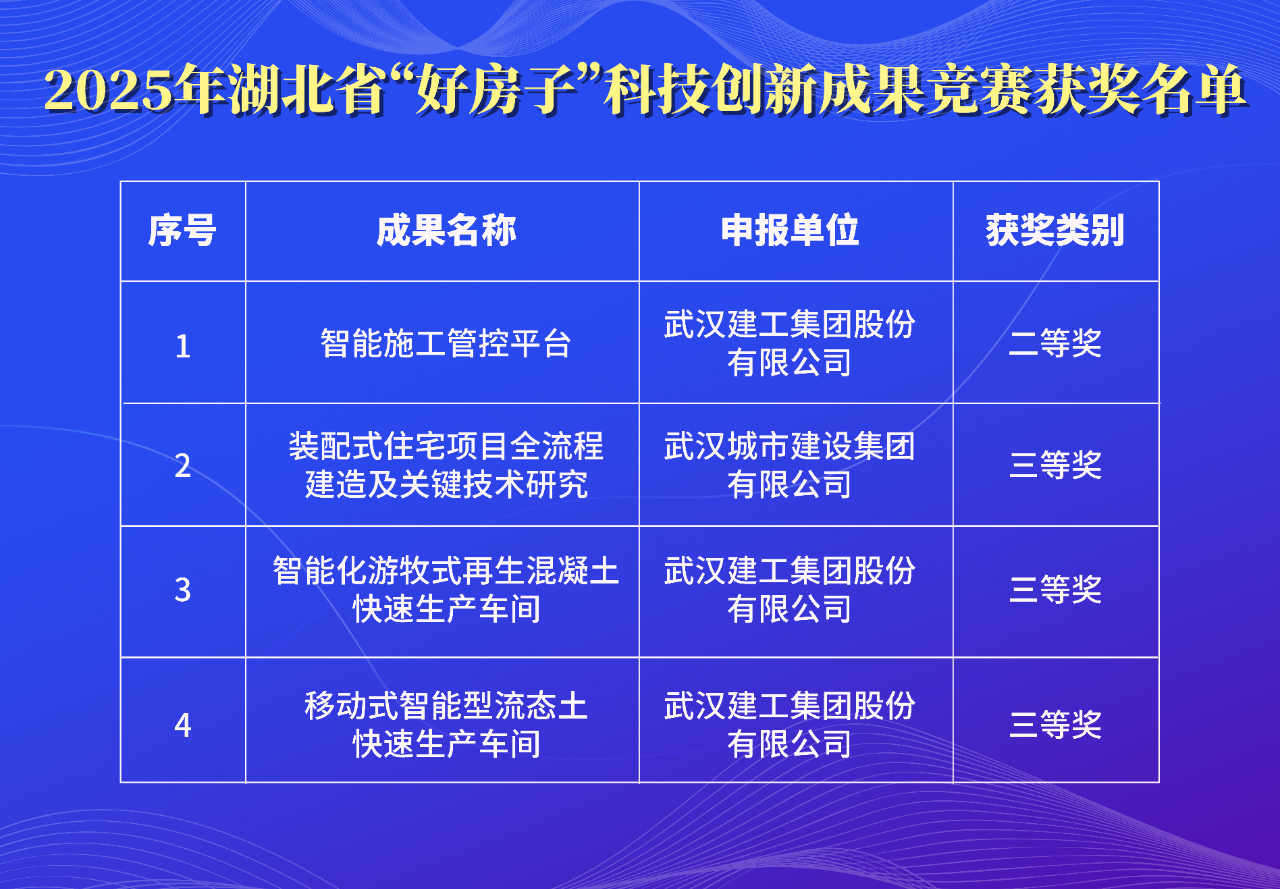 2025年湖北省“好房子”科技创新成果竞赛获奖名单

| 序号 | 成果名称 | 申报单位 | 获奖类别 |
|---|---|---|---|
| 1 | 智能施工管控平台 | 武汉建工集团股份有限公司 | 二等奖 |
| 2 | 装配式住宅项目全流程建造及关键技术研究 | 武汉城市建设集团有限公司 | 三等奖 |
| 3 | 智能化游牧式再生混凝土快速生产车间 | 武汉建工集团股份有限公司 | 三等奖 |
| 4 | 移动式智能型流态土快速生产车间 | 武汉建工集团股份有限公司 | 三等奖 |